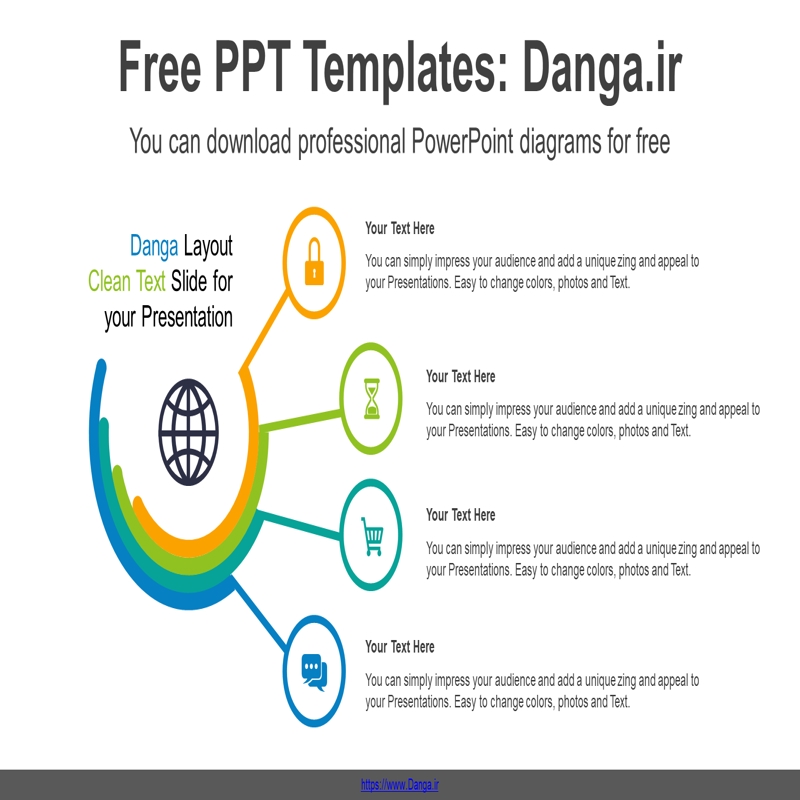 Free PPT Templates: Danga.ir

You can download professional PowerPoint diagrams for free

Danga Layout
Clean Text Slide for
your Presentation

Your Text Here

You can simply impress your audience and add a unique zing and appeal to your Presentations. Easy to change colors, photos and Text.

Your Text Here

You can simply impress your audience and add a unique zing and appeal to your Presentations. Easy to change colors, photos and Text.

Your Text Here

You can simply impress your audience and add a unique zing and appeal to your Presentations. Easy to change colors, photos and Text.

Your Text Here

You can simply impress your audience and add a unique zing and appeal to your Presentations. Easy to change colors, photos and Text.

https://www.Danga.ir